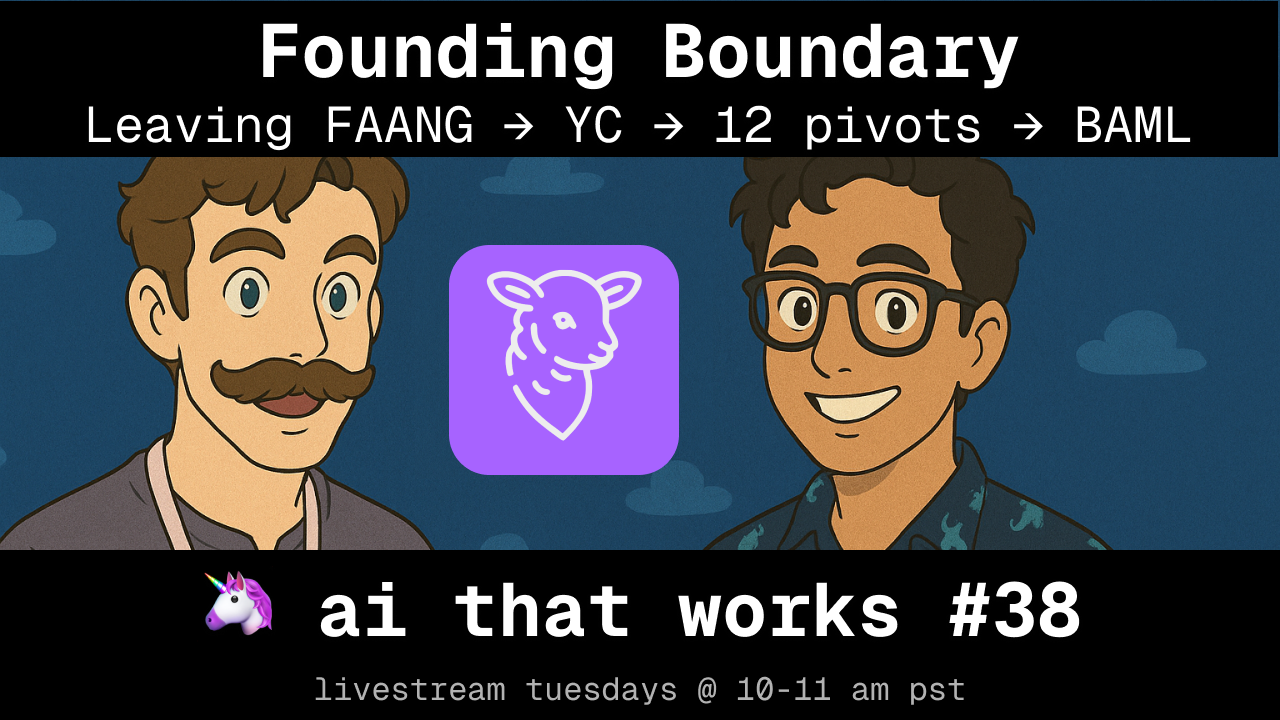 Founding Boundary

Leaving FAANG → YC → 12 pivots → BAML

🦄 ai that works #38

livestream tuesdays @ 10-11 am pst